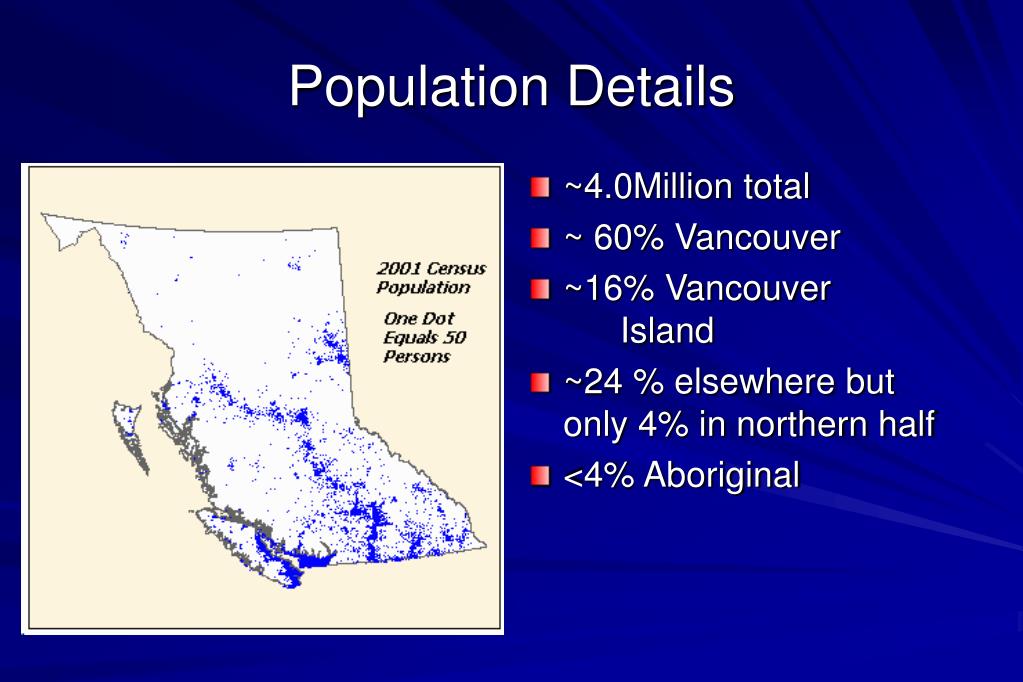 Population Details

2001 Census Population

One Dot Equals 50 Persons

~4.0Million total

~ 60% Vancouver

~16% Vancouver Island

~24 % elsewhere but only 4% in northern half

<4% Aboriginal